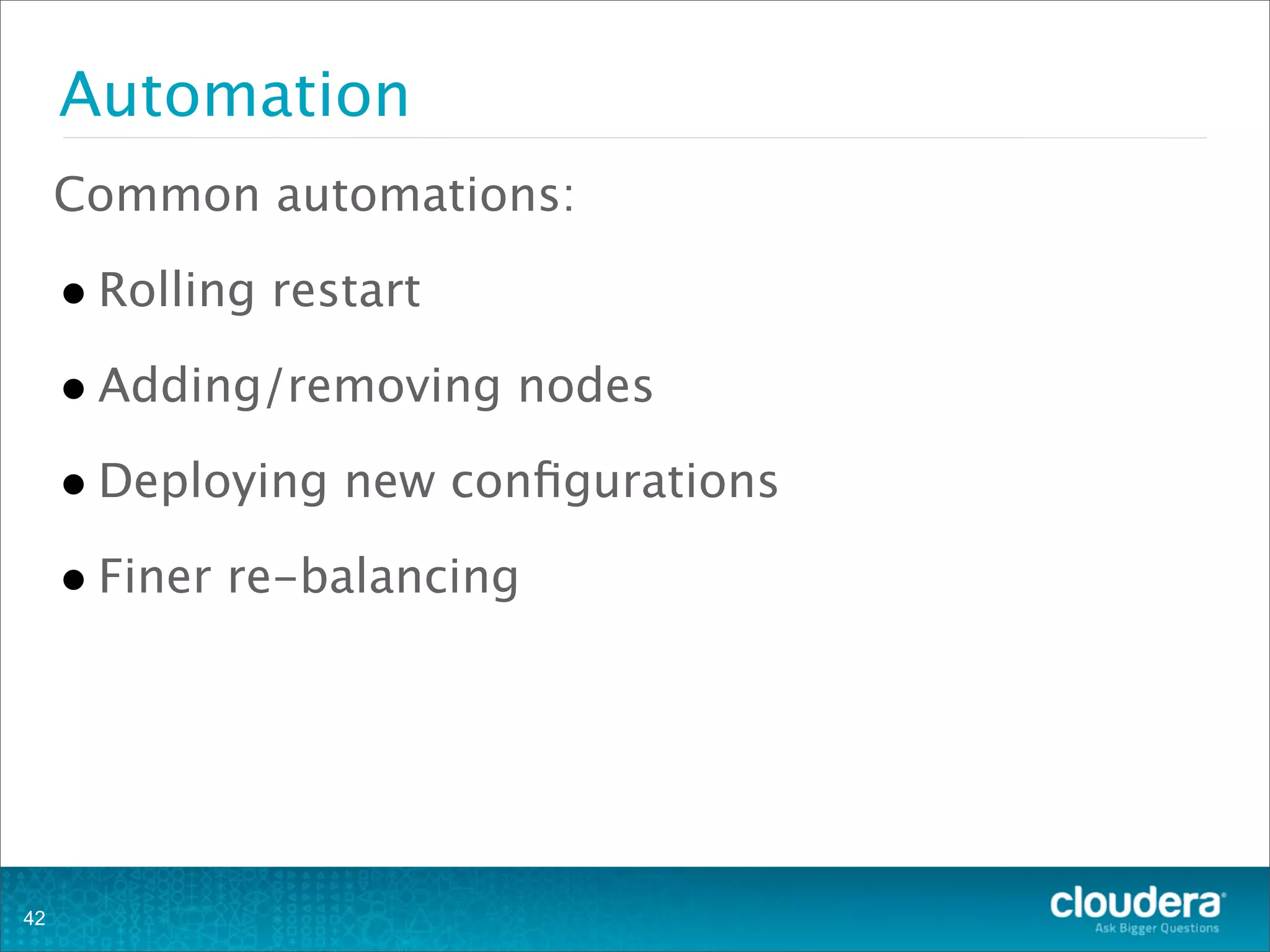 Automation

Common automations:

• Rolling restart

• Adding/removing nodes

• Deploying new configurations

• Finer re-balancing

42

cloudera
Ask Bigger Questions